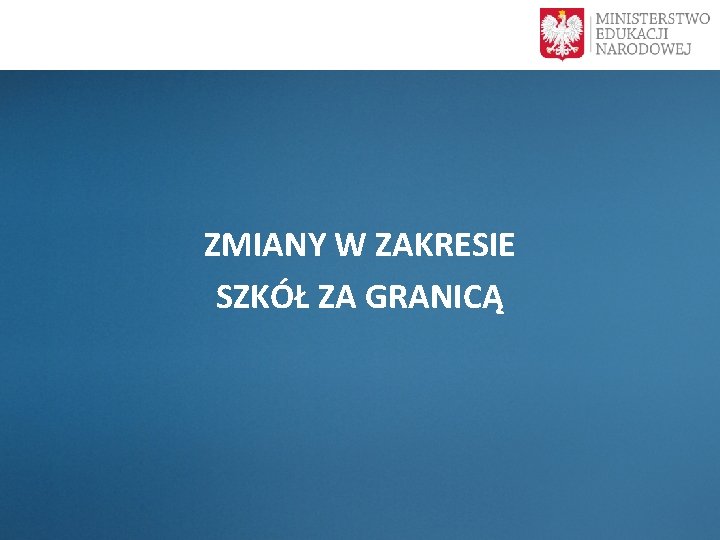 MINISTERSTWO
EDUKACJI
NARODOWEJ

ZMIANY W ZAKRESIE
SZKÓŁ ZA GRANICĄ